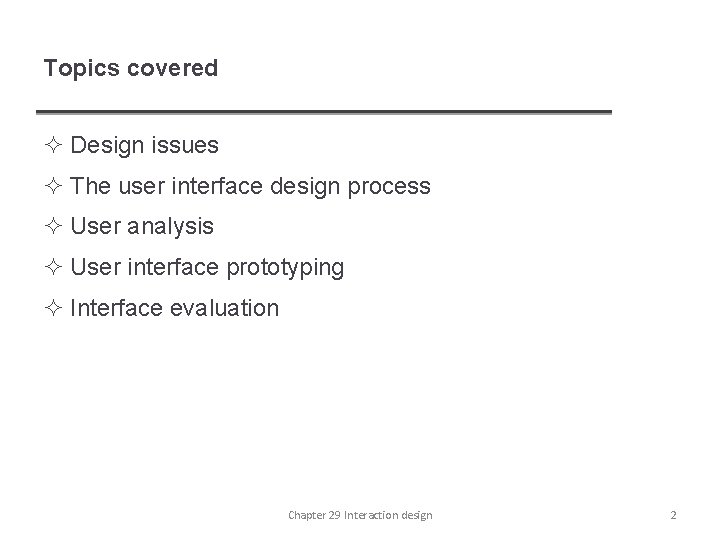 Topics covered

✧ Design issues

✧ The user interface design process

✧ User analysis

✧ User interface prototyping

✧ Interface evaluation

Chapter 29 Interaction design

2